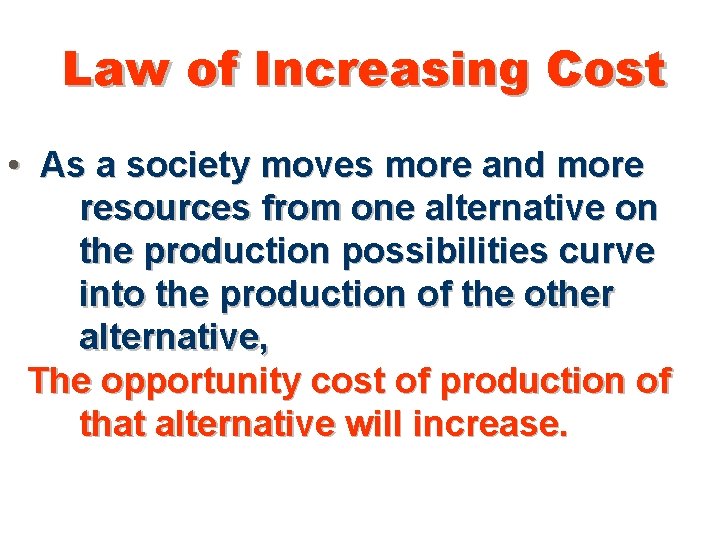 Law of Increasing Cost

• As a society moves more and more resources from one alternative on the production possibilities curve into the production of the other alternative,

The opportunity cost of production of that alternative will increase.